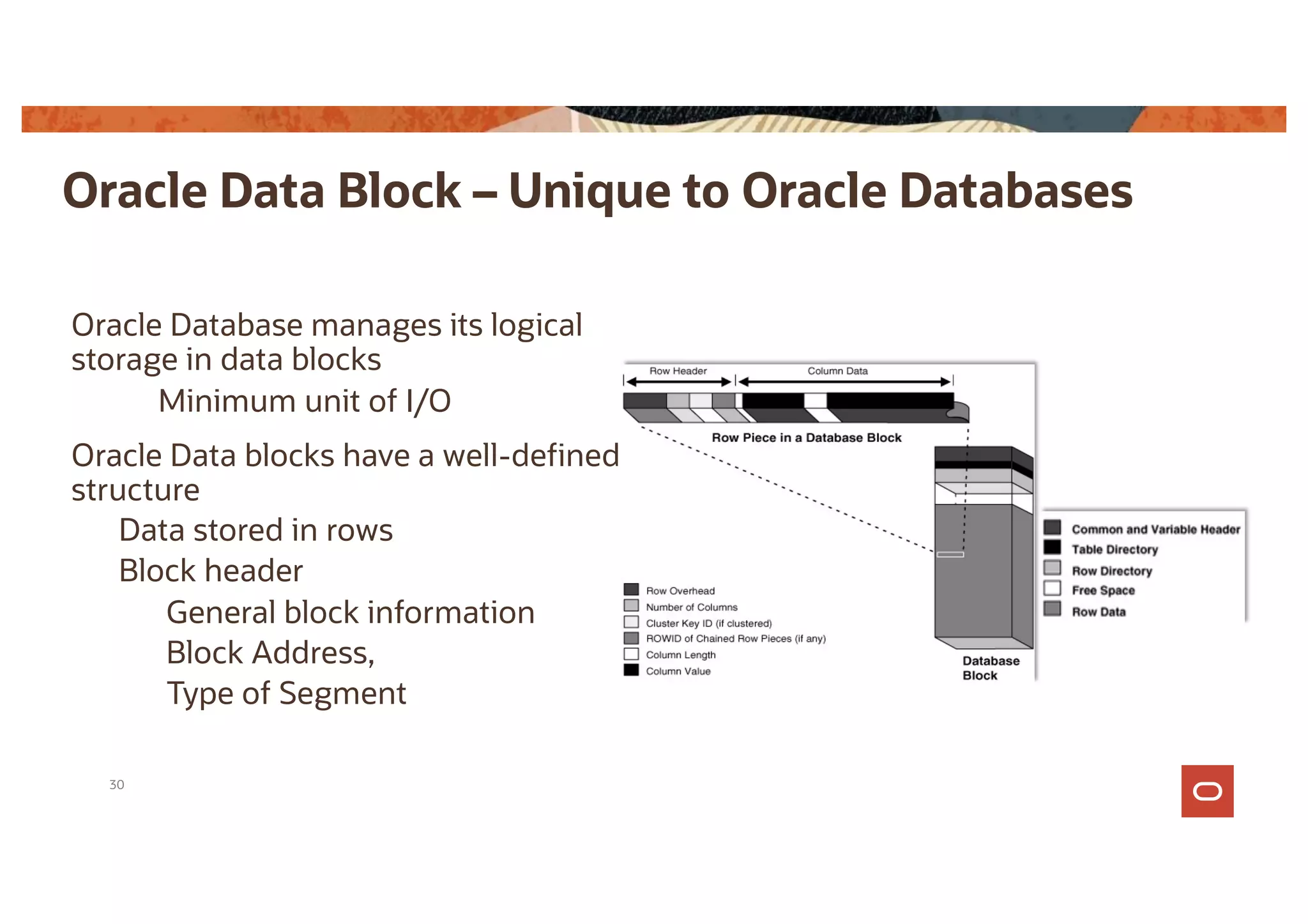 Oracle Data Block – Unique to Oracle Databases

Oracle Database manages its logical storage in data blocks

Minimum unit of I/O

Oracle Data blocks have a well-defined structure

Data stored in rows

Block header

General block information

Block Address,

Type of Segment

Row Header

Column Data

Row Piece in a Database Block

Row Overhead
Number of Columns
Cluster Key ID (if clustered)
ROWID of Chained Row Pieces (if any)
Column Length
Column Value

Database Block

Common and Variable Header
Table Directory
Row Directory
Free Space
Row Data

30